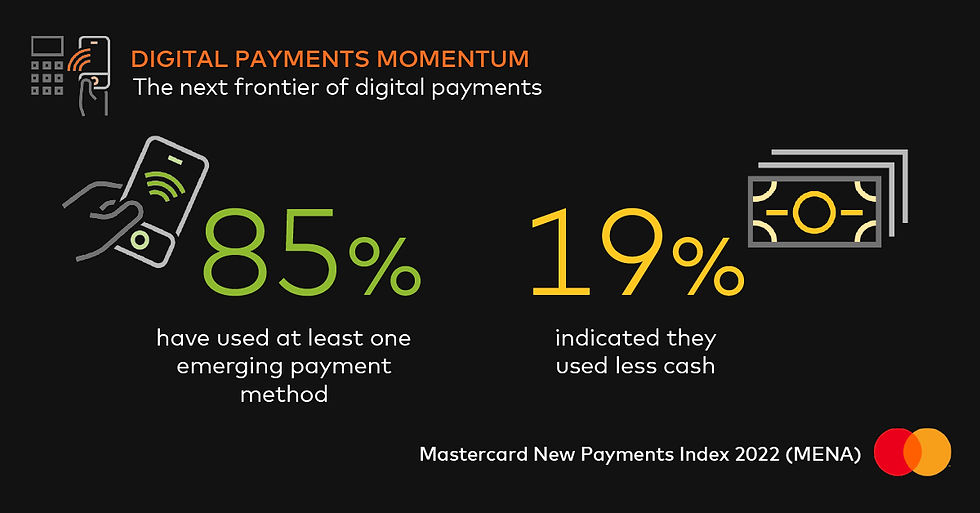 DIGITAL PAYMENTS MOMENTUM
The next frontier of digital payments

85%
have used at least one emerging payment method

19%
indicated they used less cash

Mastercard New Payments Index 2022 (MENA)